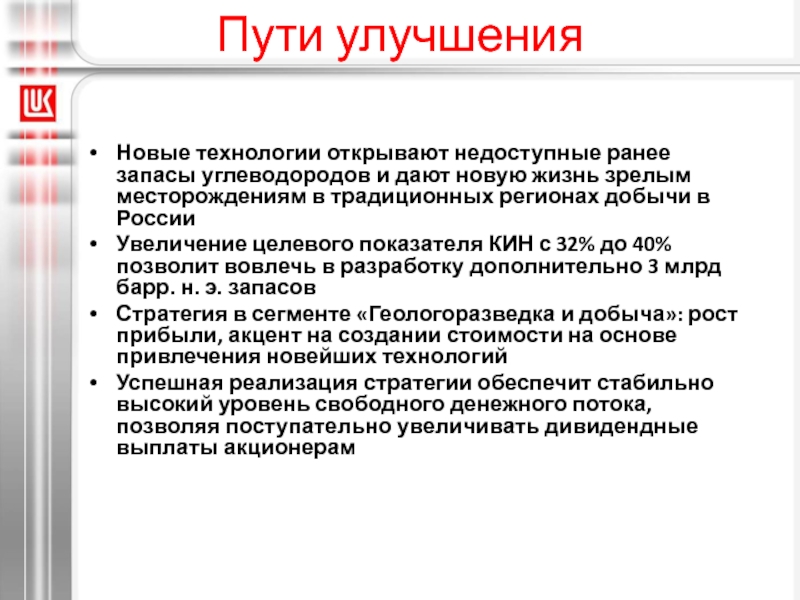 Пути улучшения

LUK

• Новые технологии открывают недоступные ранее запасы углеводородов и дают новую жизнь зрелым месторождениям в традиционных регионах добычи в России

• Увеличение целевого показателя КИН с 32% до 40% позволит вовлечь в разработку дополнительно 3 млрд барр. н. э. запасов

• Стратегия в сегменте «Геологоразведка и добыча»: рост прибыли, акцент на создании стоимости на основе привлечения новейших технологий

• Успешная реализация стратегии обеспечит стабильно высокий уровень свободного денежного потока, позволяя поступательно увеличивать дивидендные выплаты акционерам